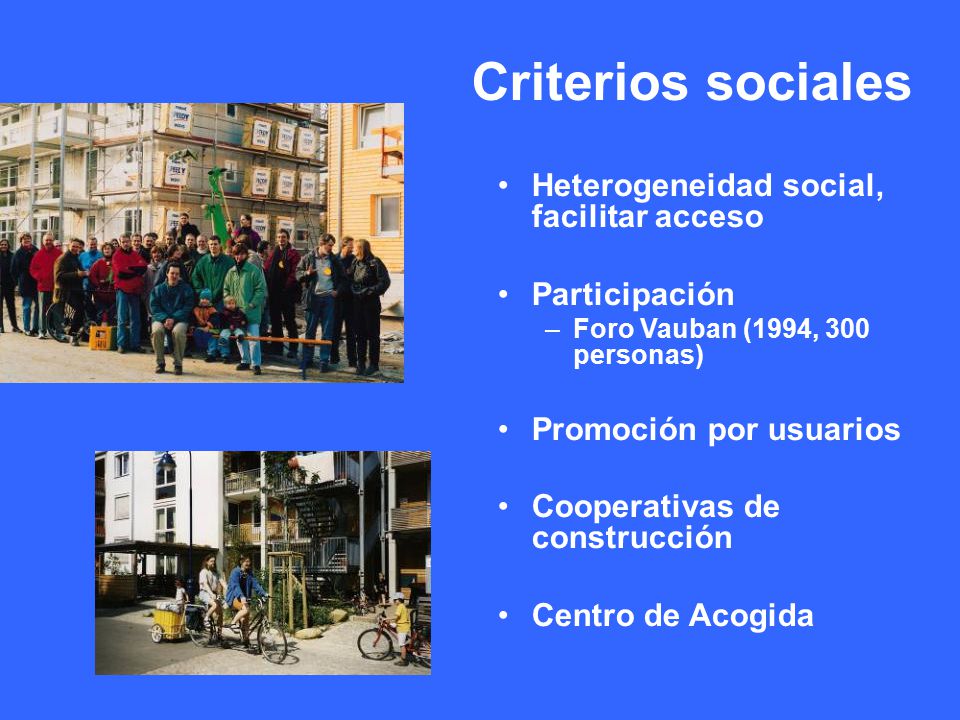 Criterios sociales

• Heterogeneidad social, facilitar acceso

• Participación
 – Foro Vauban (1994, 300 personas)

• Promoción por usuarios

• Cooperativas de construcción

• Centro de Acogida